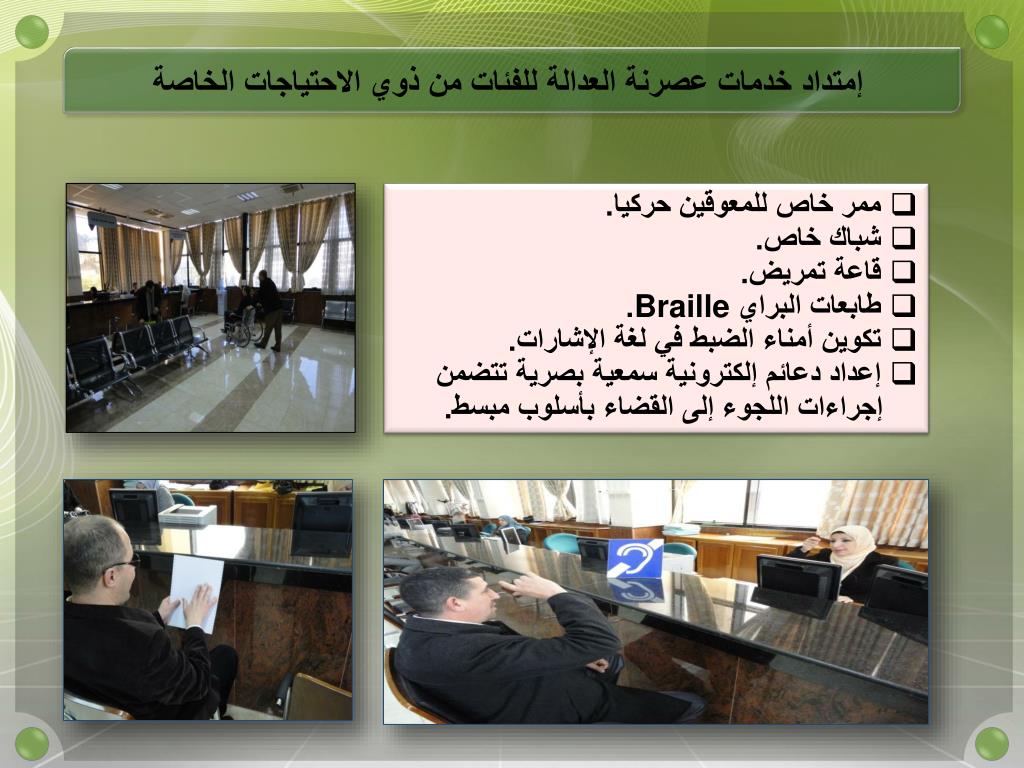 إمتداد خدمات عصرنة العدالة للفئات من ذوي الاحتياجات الخاصة

❑ ممر خاص للمعوقين حركيا.
❑ شباك خاص.
❑ قاعة تمريض.
❑ طابعات البراي Braille.
❑ تكوين أمناء الضبط في لغة الإشارات.
❑ إعداد دعائم إلكترونية سمعية بصرية تتضمن إجراءات اللجوء إلى القضاء بأسلوب مبسط.